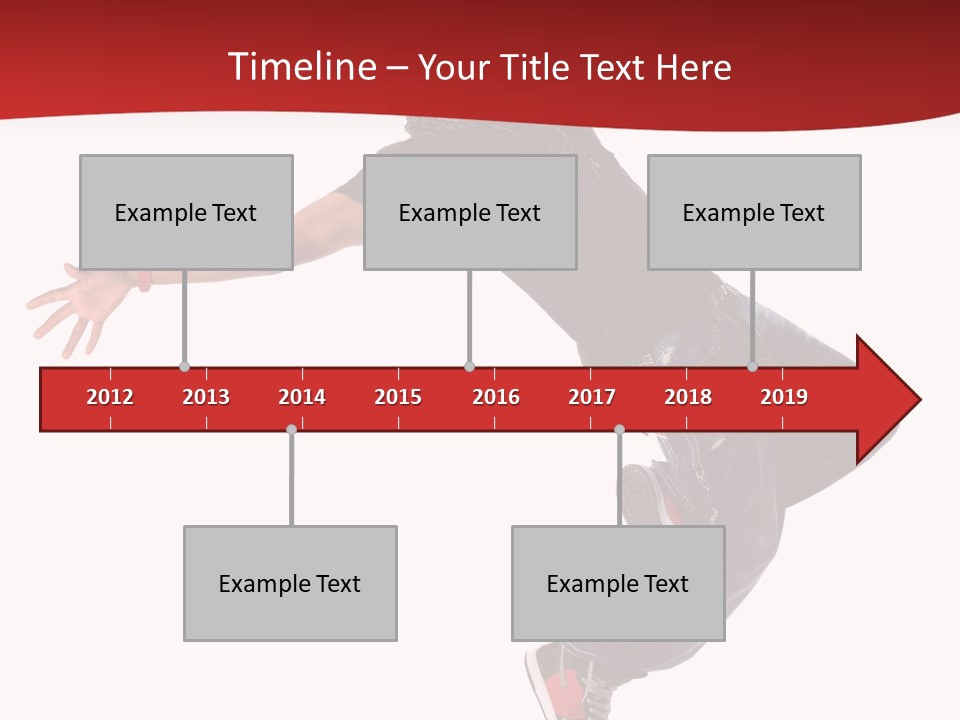 Timeline – Your Title Text Here

Example Text

Example Text

Example Text

2012 2013 2014 2015 2016 2017 2018 2019

Example Text

Example Text